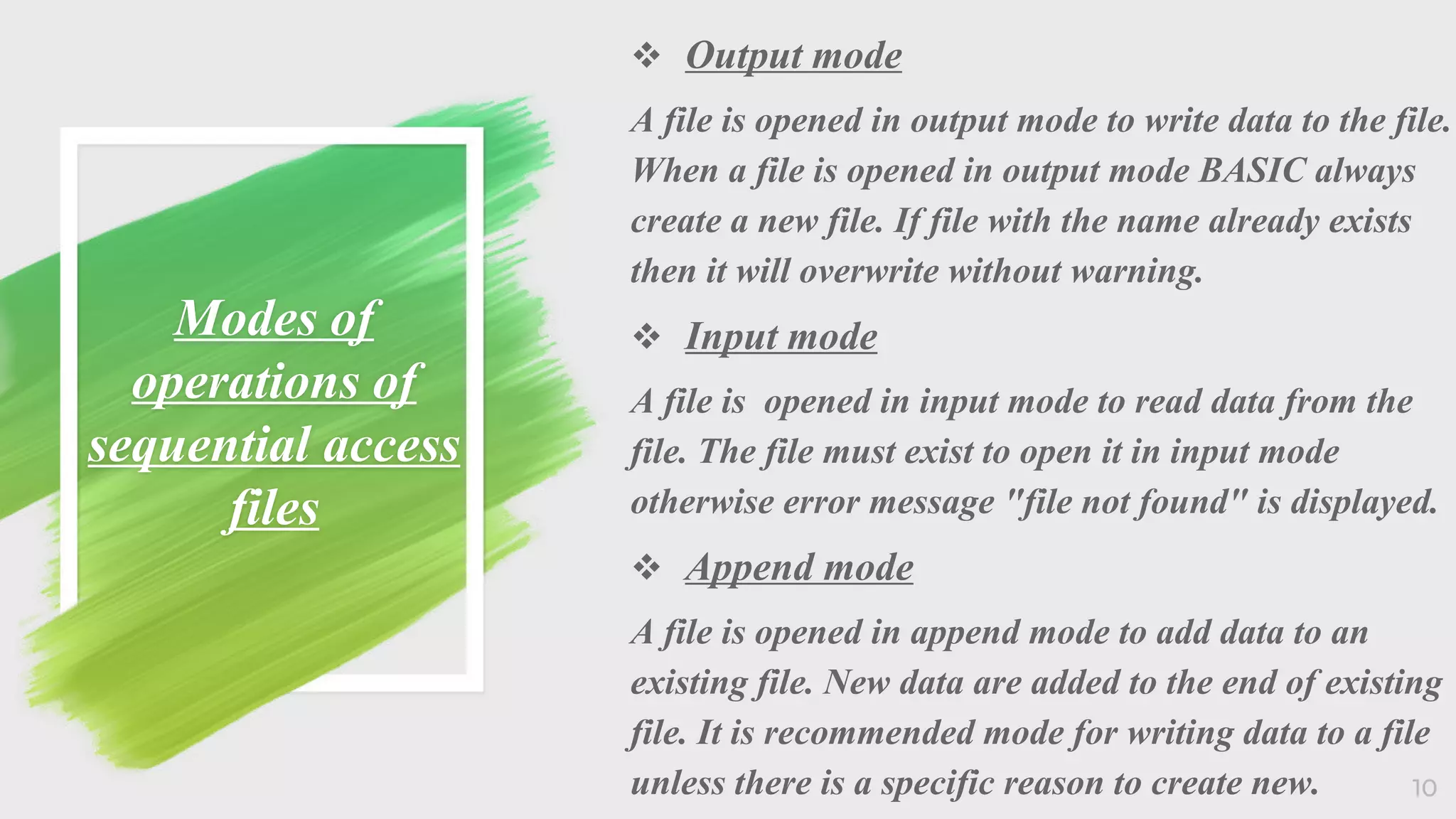 Modes of operations of sequential access files

❖ Output mode

A file is opened in output mode to write data to the file. When a file is opened in output mode BASIC always create a new file. If file with the name already exists then it will overwrite without warning.

❖ Input mode

A file is  opened in input mode to read data from the file. The file must exist to open it in input mode otherwise error message "file not found" is displayed.

❖ Append mode

A file is opened in append mode to add data to an existing file. New data are added to the end of existing file. It is recommended mode for writing data to a file unless there is a specific reason to create new.

10